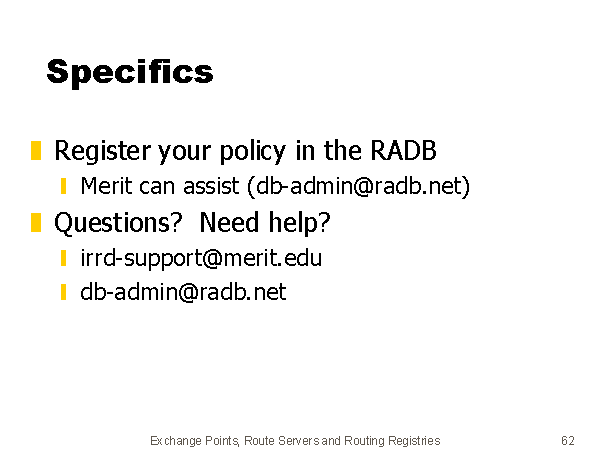 Specifics

Register your policy in the RADB

Merit can assist (db-admin@radb.net)

Questions?  Need help?

irrd-support@merit.edu

db-admin@radb.net

Exchange Points, Route Servers and Routing Registries

62